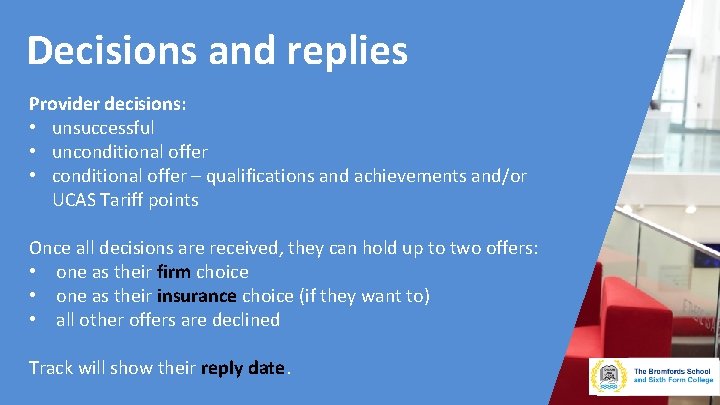 Decisions and replies

Provider decisions:
• unsuccessful
• unconditional offer
• conditional offer – qualifications and achievements and/or UCAS Tariff points

Once all decisions are received, they can hold up to two offers:
• one as their firm choice
• one as their insurance choice (if they want to)
• all other offers are declined

Track will show their reply date.

The Bromfords School and Sixth Form College